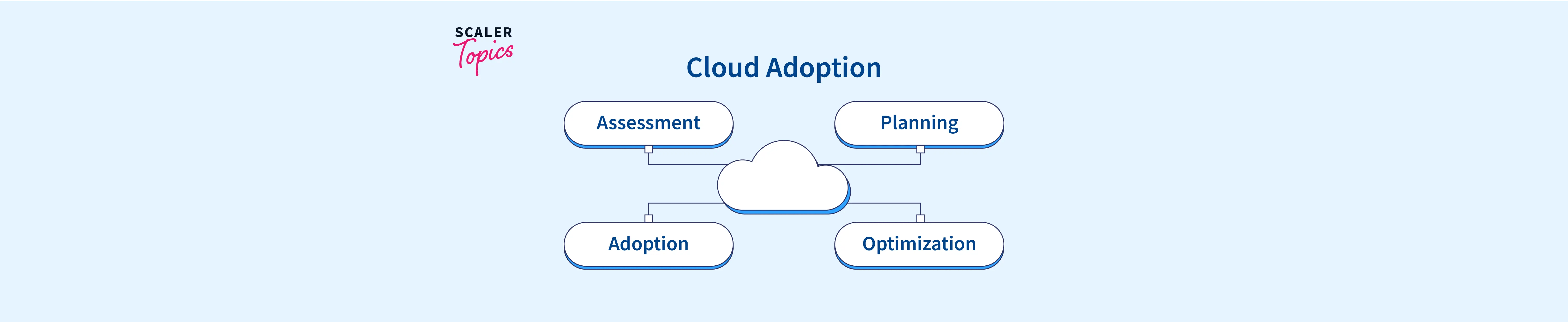 SCALER
Topics

Cloud Adoption

Assessment

Planning

Adoption

Optimization